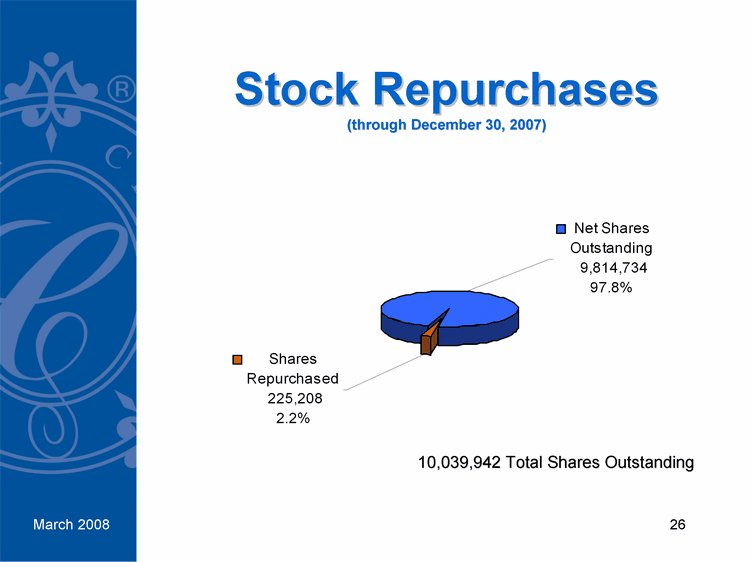 Stock Repurchases
(through December 30, 2007)

Net Shares Outstanding 9,814,734 97.8%

Shares Repurchased 225,208 2.2%

10,039,942 Total Shares Outstanding

March 2008

26